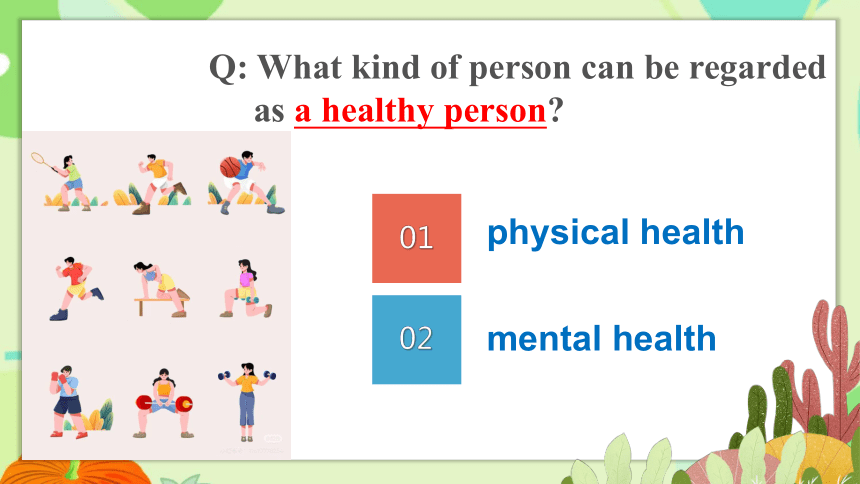 Q: What kind of person can be regarded as a healthy person?

01 physical health

02 mental health